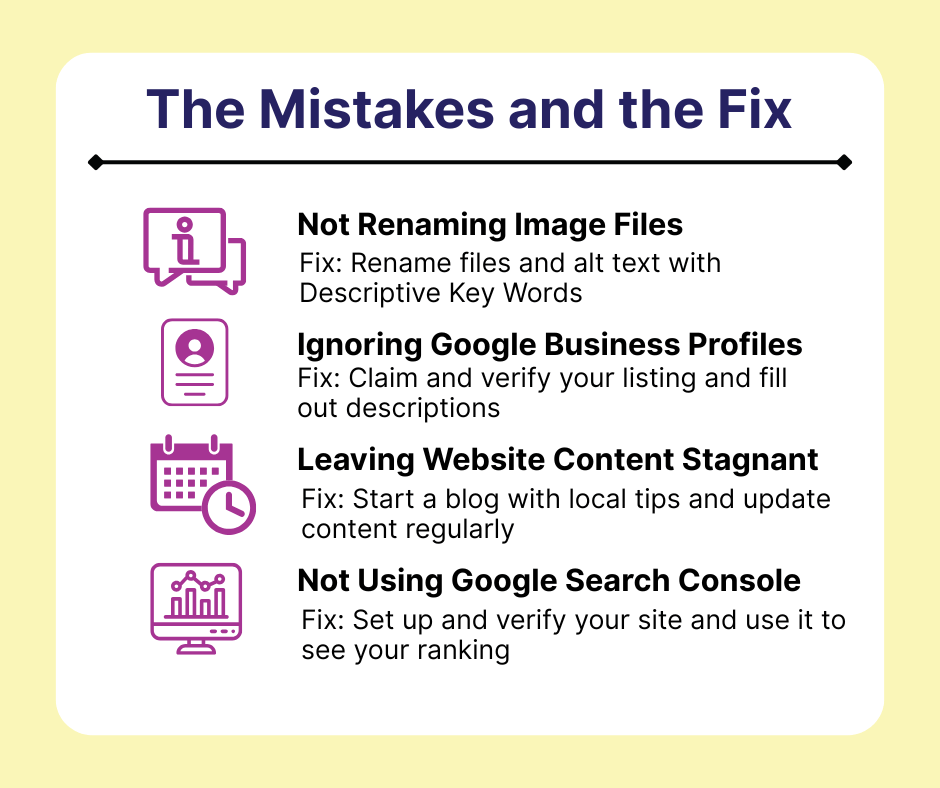 The Mistakes and the Fix

Not Renaming Image Files
Fix: Rename files and alt text with Descriptive Key Words

Ignoring Google Business Profiles
Fix: Claim and verify your listing and fill out descriptions

Leaving Website Content Stagnant
Fix: Start a blog with local tips and update content regularly

Not Using Google Search Console
Fix: Set up and verify your site and use it to see your ranking